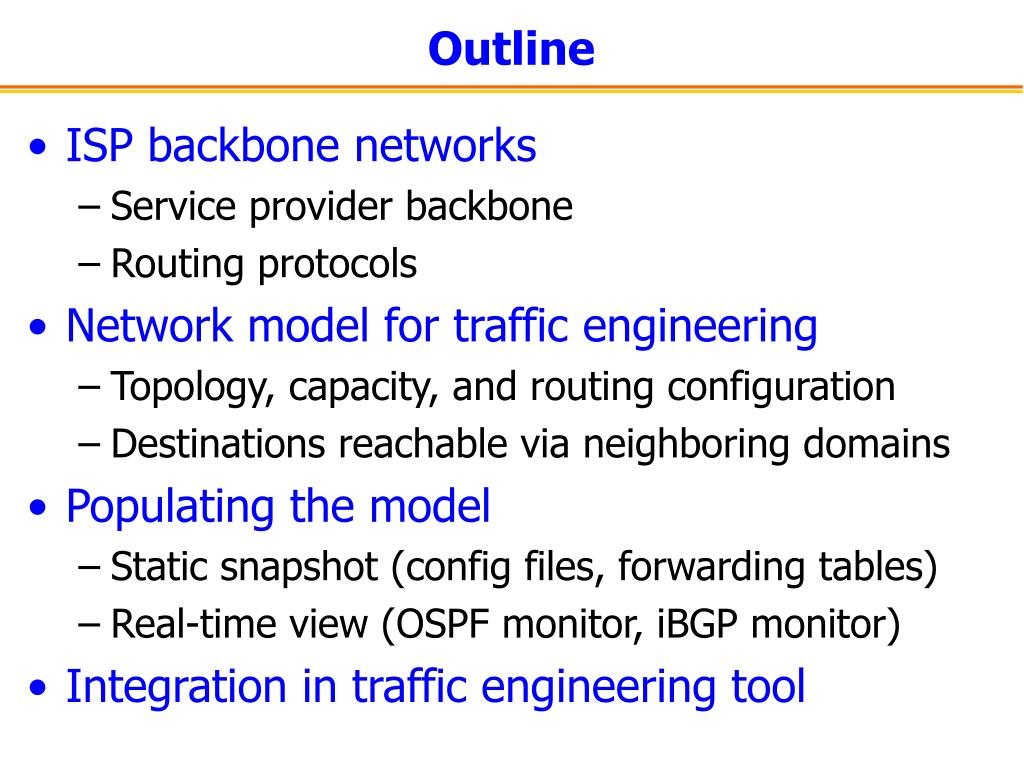 Outline

• ISP backbone networks
– Service provider backbone
– Routing protocols
• Network model for traffic engineering
– Topology, capacity, and routing configuration
– Destinations reachable via neighboring domains
• Populating the model
– Static snapshot (config files, forwarding tables)
– Real-time view (OSPF monitor, iBGP monitor)
• Integration in traffic engineering tool